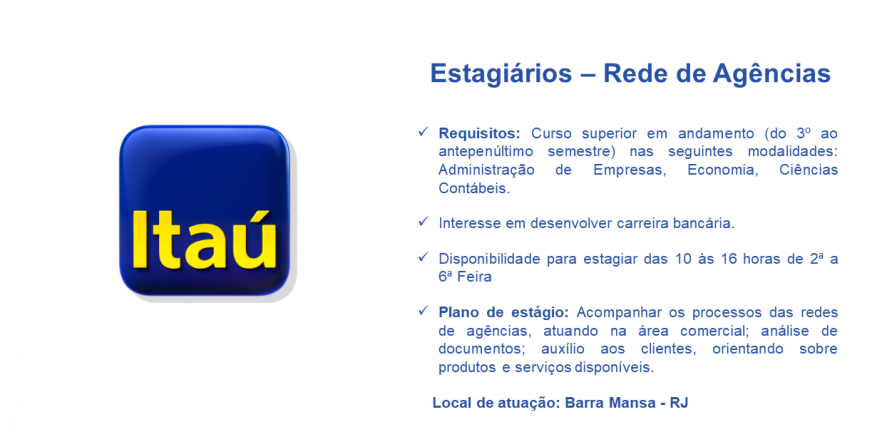 Itaú

Estagiários – Rede de Agências

✓ Requisitos: Curso superior em andamento (do 3º ao antepenúltimo semestre) nas seguintes modalidades: Administração de Empresas, Economia, Ciências Contábeis.

✓ Interesse em desenvolver carreira bancária.

✓ Disponibilidade para estagiar das 10 às 16 horas de 2ª a 6ª Feira

✓ Plano de estágio: Acompanhar os processos das redes de agências, atuando na área comercial; análise de documentos; auxílio aos clientes, orientando sobre produtos e serviços disponíveis.

Local de atuação: Barra Mansa - RJ